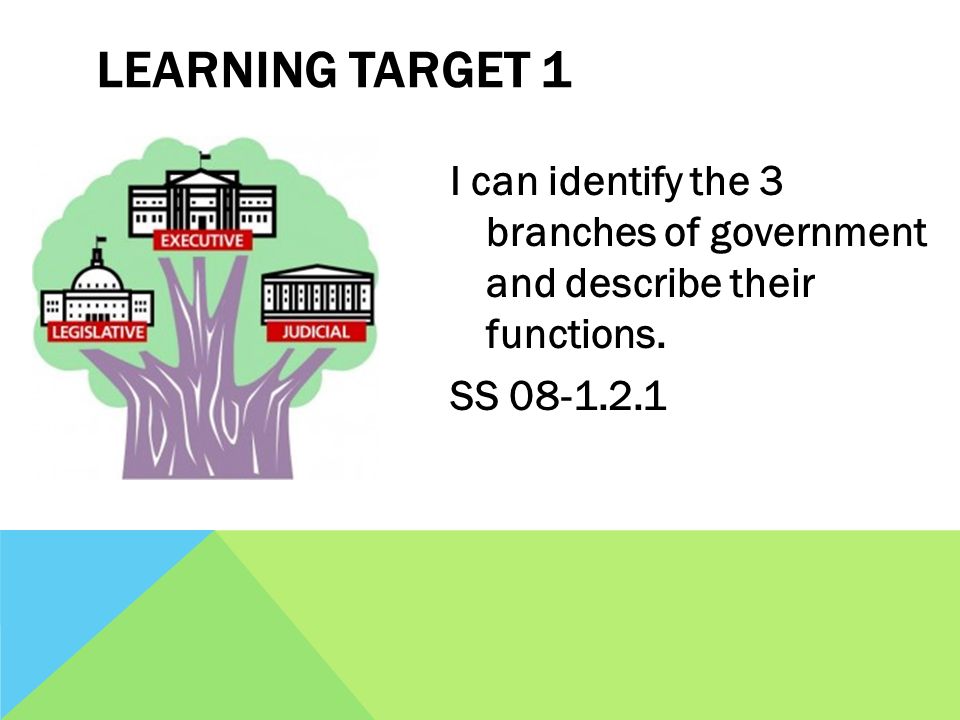 LEARNING TARGET 1

EXECUTIVE

LEGISLATIVE

JUDICIAL

I can identify the 3 branches of government and describe their functions.

SS 08-1.2.1